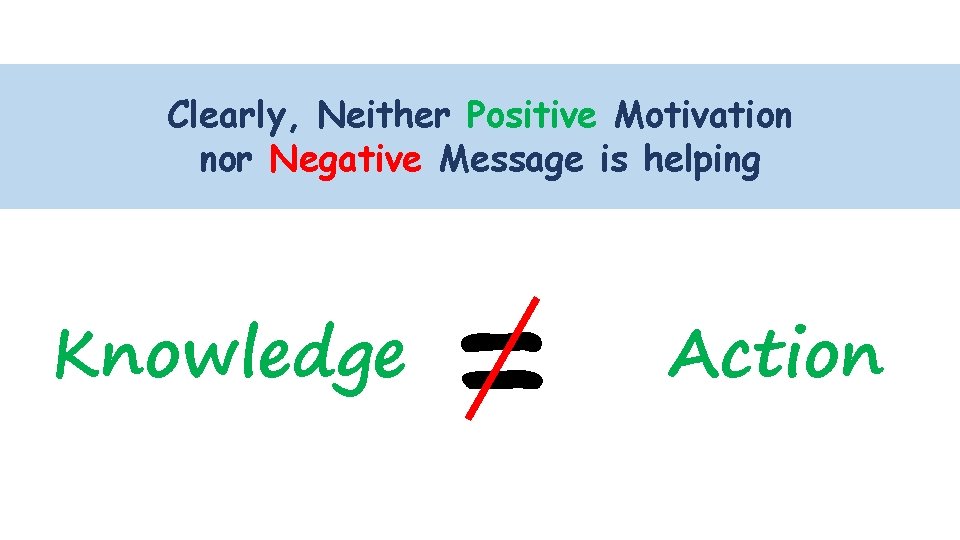 Clearly, Neither Positive Motivation nor Negative Message is helping

Knowledge $\neq$ Action